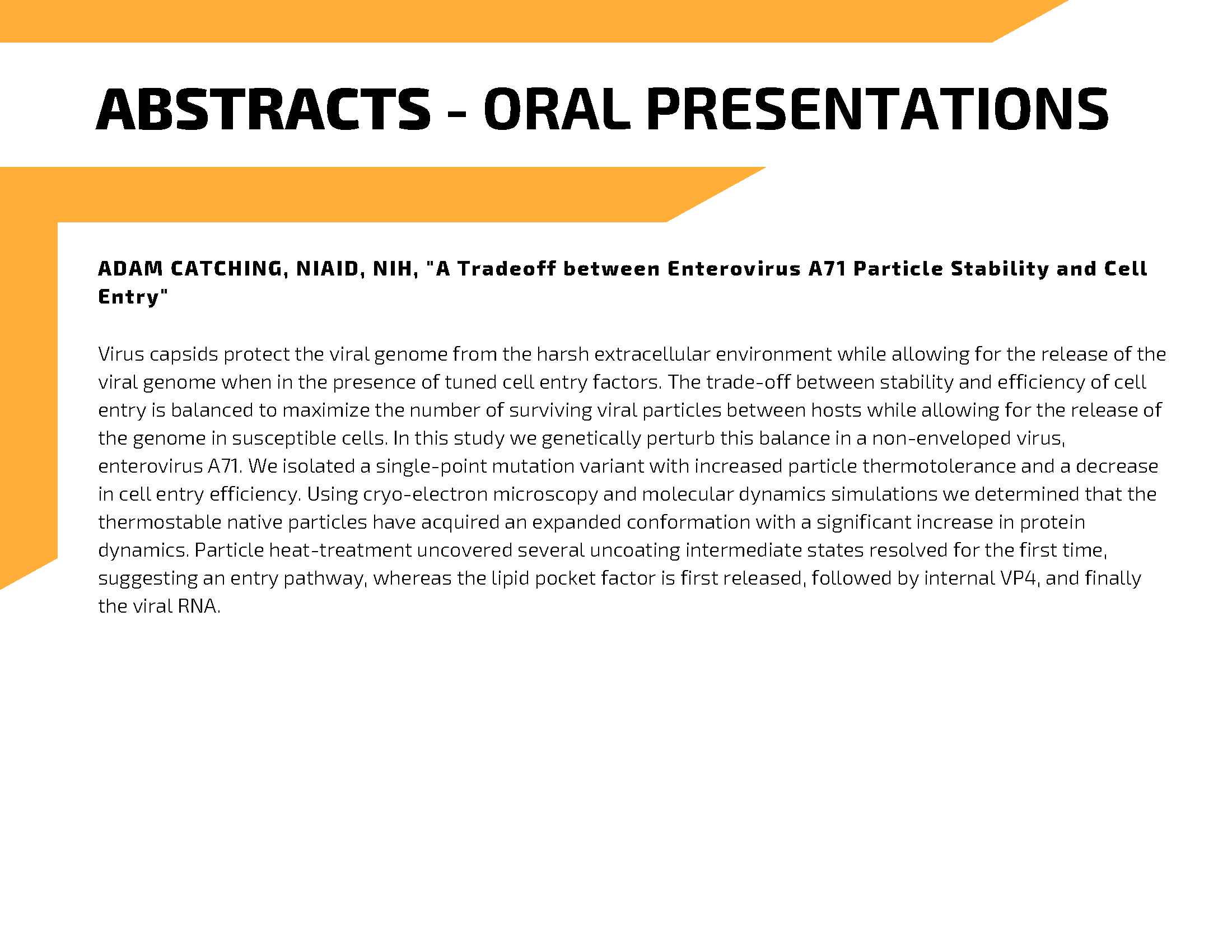 ABSTRACTS - ORAL PRESENTATIONS

ADAM CATCHING, NIAID, NIH, "A Tradeoff between Enterovirus A71 Particle Stability and Cell Entry"

Virus capsids protect the viral genome from the harsh extracellular environment while allowing for the release of the viral genome when in the presence of tuned cell entry factors. The trade-off between stability and efficiency of cell entry is balanced to maximize the number of surviving viral particles between hosts while allowing for the release of the genome in susceptible cells. In this study we genetically perturb this balance in a non-enveloped virus, enterovirus A71. We isolated a single-point mutation variant with increased particle thermotolerance and a decrease in cell entry efficiency. Using cryo-electron microscopy and molecular dynamics simulations we determined that the thermostable native particles have acquired an expanded conformation with a significant increase in protein dynamics. Particle heat-treatment uncovered several uncoating intermediate states resolved for the first time, suggesting an entry pathway, whereas the lipid pocket factor is first released, followed by internal VP4, and finally the viral RNA.